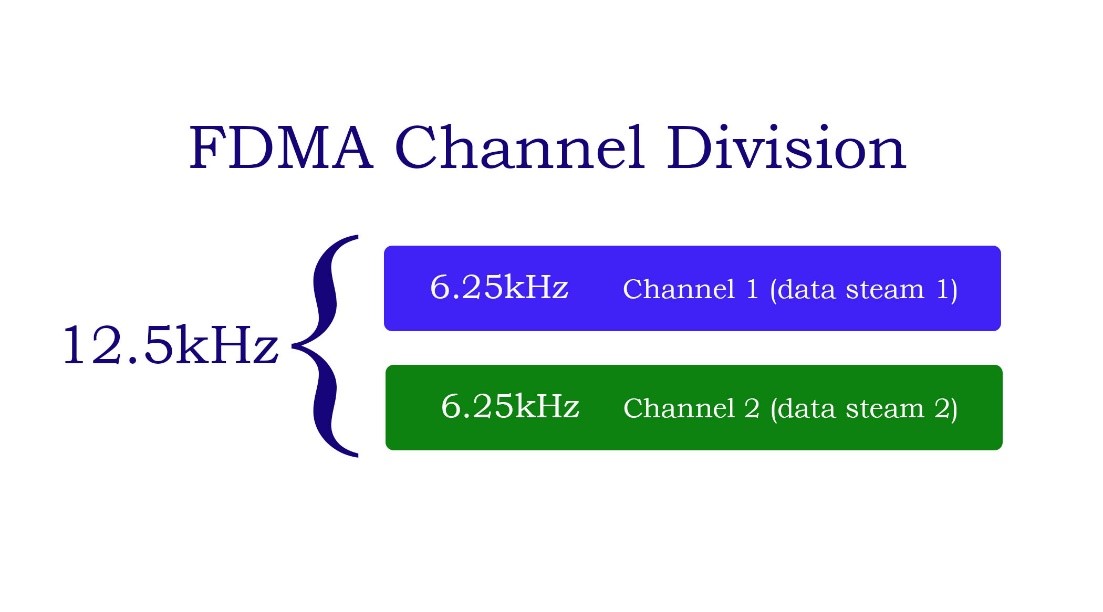 FDMA Channel Division

12.5kHz

6.25kHz Channel 1 (data steam 1)

6.25kHz Channel 2 (data steam 2)